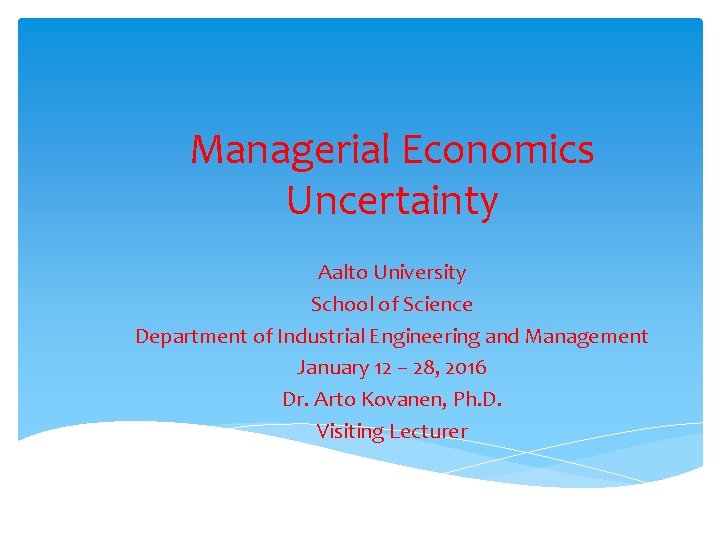 Managerial Economics
Uncertainty

Aalto University
School of Science
Department of Industrial Engineering and Management
January 12 – 28, 2016
Dr. Arto Kovanen, Ph.D.
Visiting Lecturer